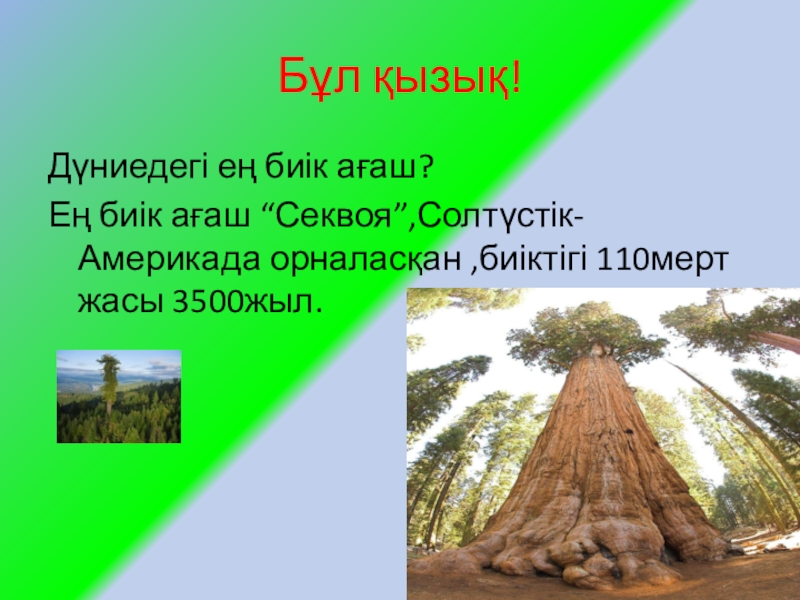 Бұл қызық!

Дүниедегі ең биік ағаш?

Ең биік ағаш “Секвоя”,Солтүстік-Америкада орналасқан ,биіктігі 110мерт жасы 3500жыл.